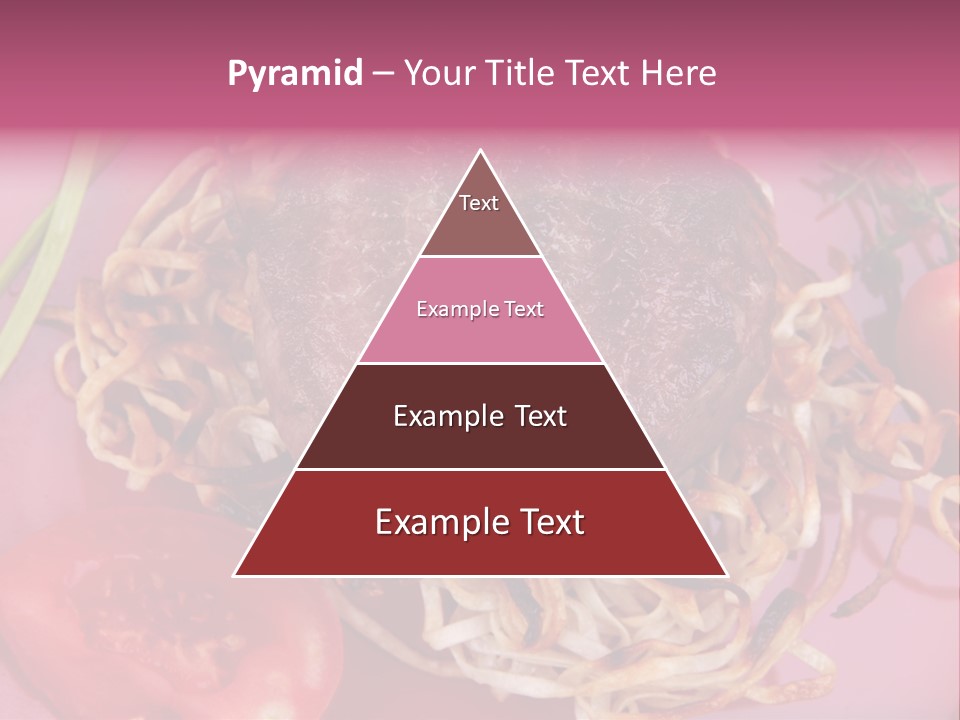 Pyramid – Your Title Text Here

Text

Example Text

Example Text

Example Text